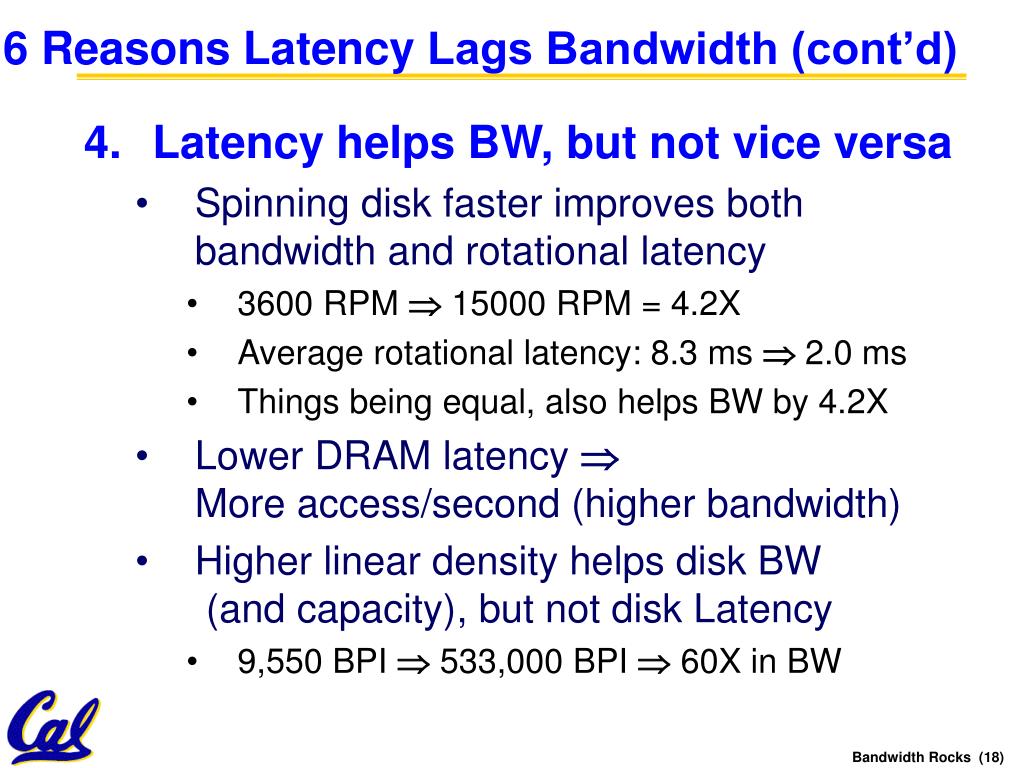 6 Reasons Latency Lags Bandwidth (cont'd)

4. Latency helps BW, but not vice versa

• Spinning disk faster improves both bandwidth and rotational latency

• 3600 RPM $\Rightarrow$ 15000 RPM = 4.2X

• Average rotational latency: 8.3 ms $\Rightarrow$ 2.0 ms

• Things being equal, also helps BW by 4.2X

• Lower DRAM latency $\Rightarrow$
More access/second (higher bandwidth)

• Higher linear density helps disk BW (and capacity), but not disk Latency

• 9,550 BPI $\Rightarrow$ 533,000 BPI $\Rightarrow$ 60X in BW

Cal

Bandwidth Rocks (18)